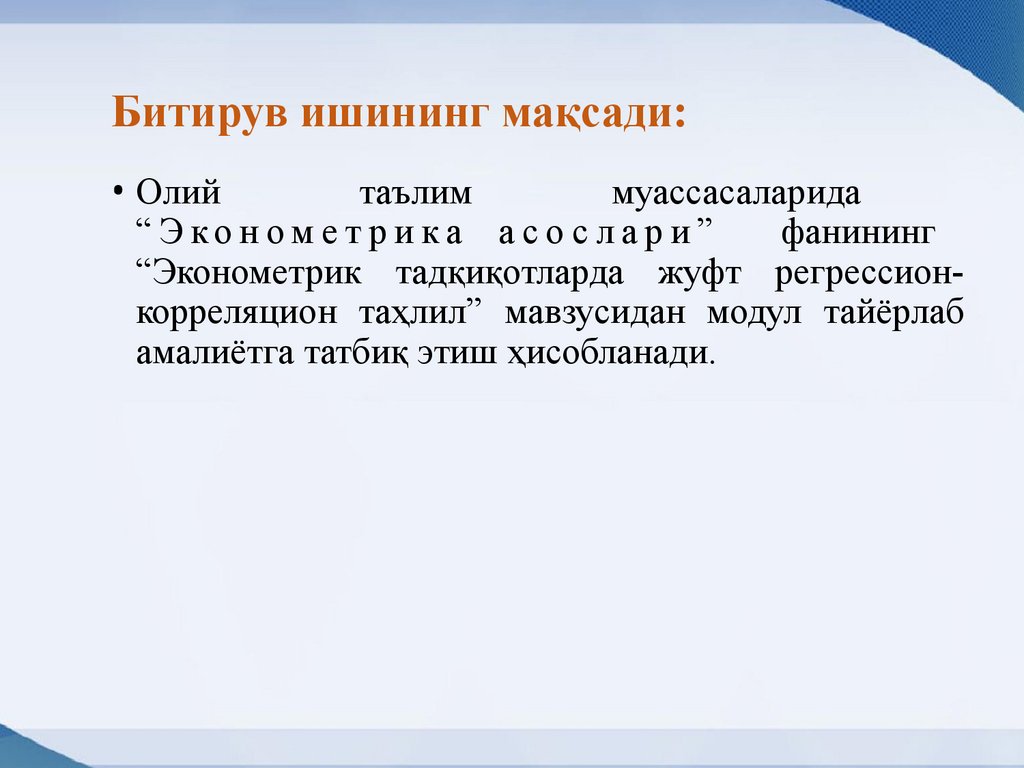 Битирув ишининг мақсади:

• Олий таълим муассасаларида “Эконометрика асослари” фанининг “Эконометрик тадқиқотларда жуфт регрессион-корреляцион таҳлил” мавзусидан модул тайёрлаб амалиётга татбиқ этиш ҳисобланади.